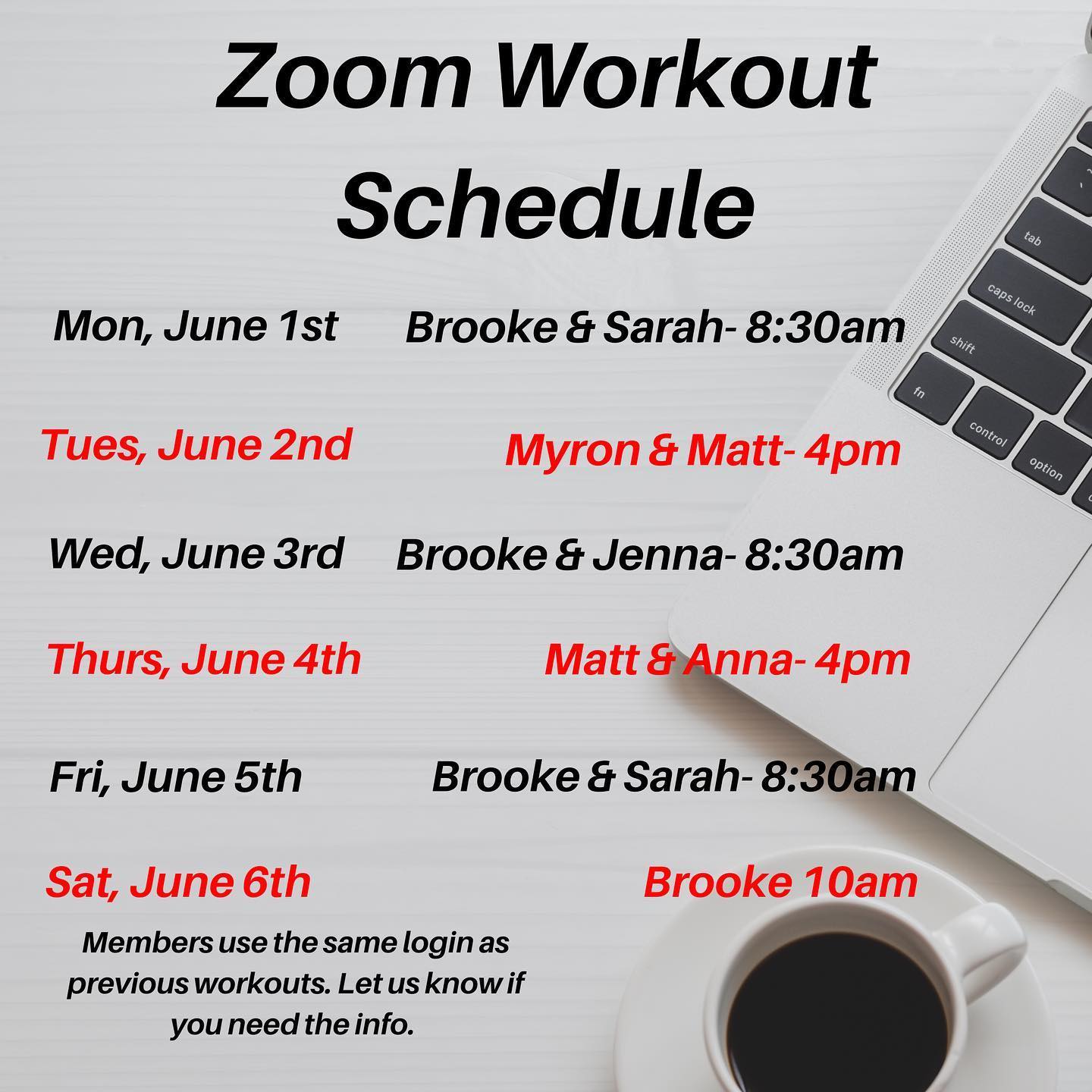 Zoom Workout Schedule

Mon, June 1st Brooke & Sarah- 8:30am

Tues, June 2nd Myron & Matt- 4pm

Wed, June 3rd Brooke & Jenna- 8:30am

Thurs, June 4th Matt & Anna- 4pm

Fri, June 5th Brooke & Sarah- 8:30am

Sat, June 6th Brooke 10am

Members use the same login as previous workouts. Let us know if you need the info.

tab
caps lock
shift
fn
control
option